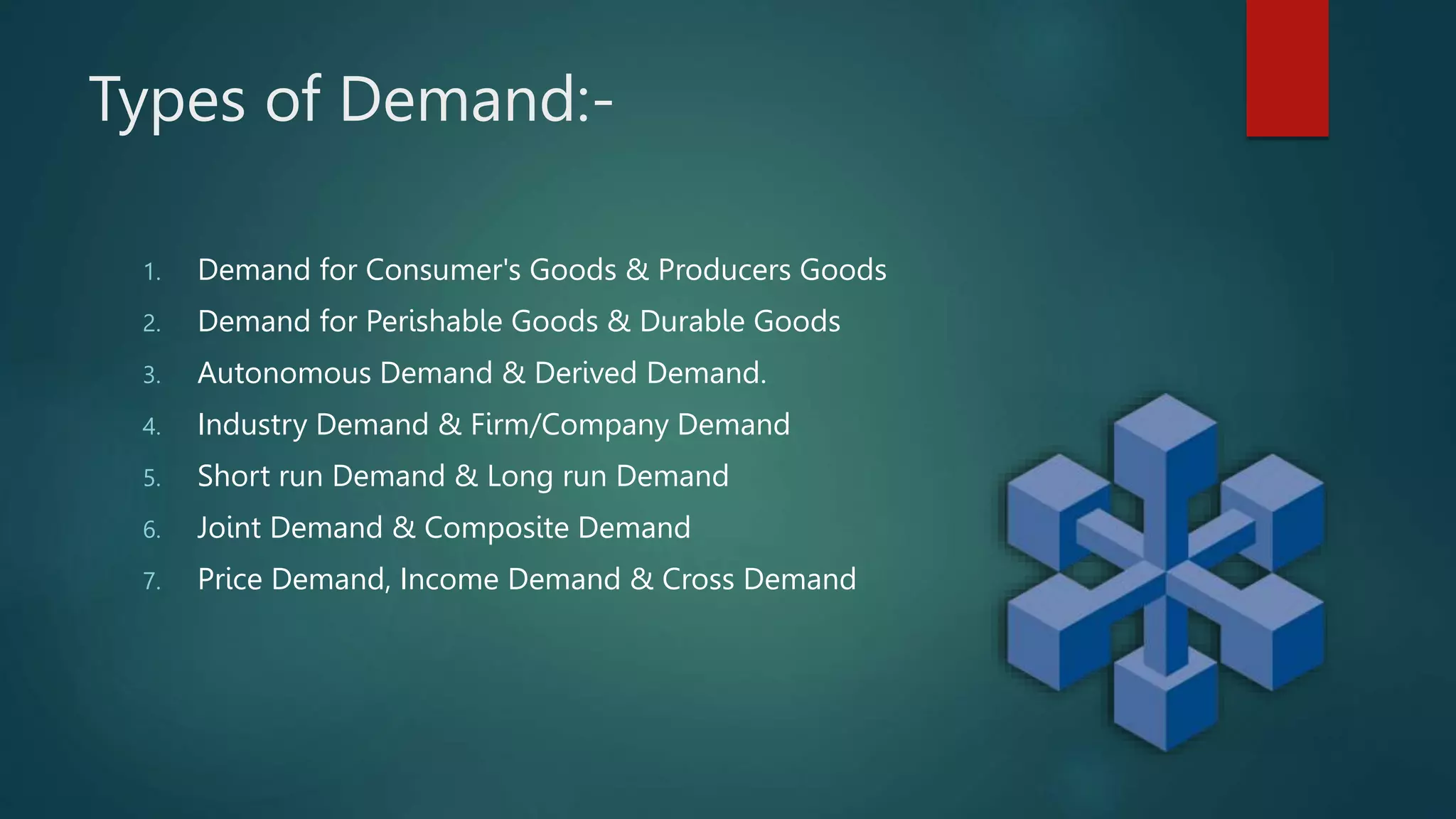 Types of Demand:-

1. Demand for Consumer's Goods & Producers Goods
2. Demand for Perishable Goods & Durable Goods
3. Autonomous Demand & Derived Demand.
4. Industry Demand & Firm/Company Demand
5. Short run Demand & Long run Demand
6. Joint Demand & Composite Demand
7. Price Demand, Income Demand & Cross Demand